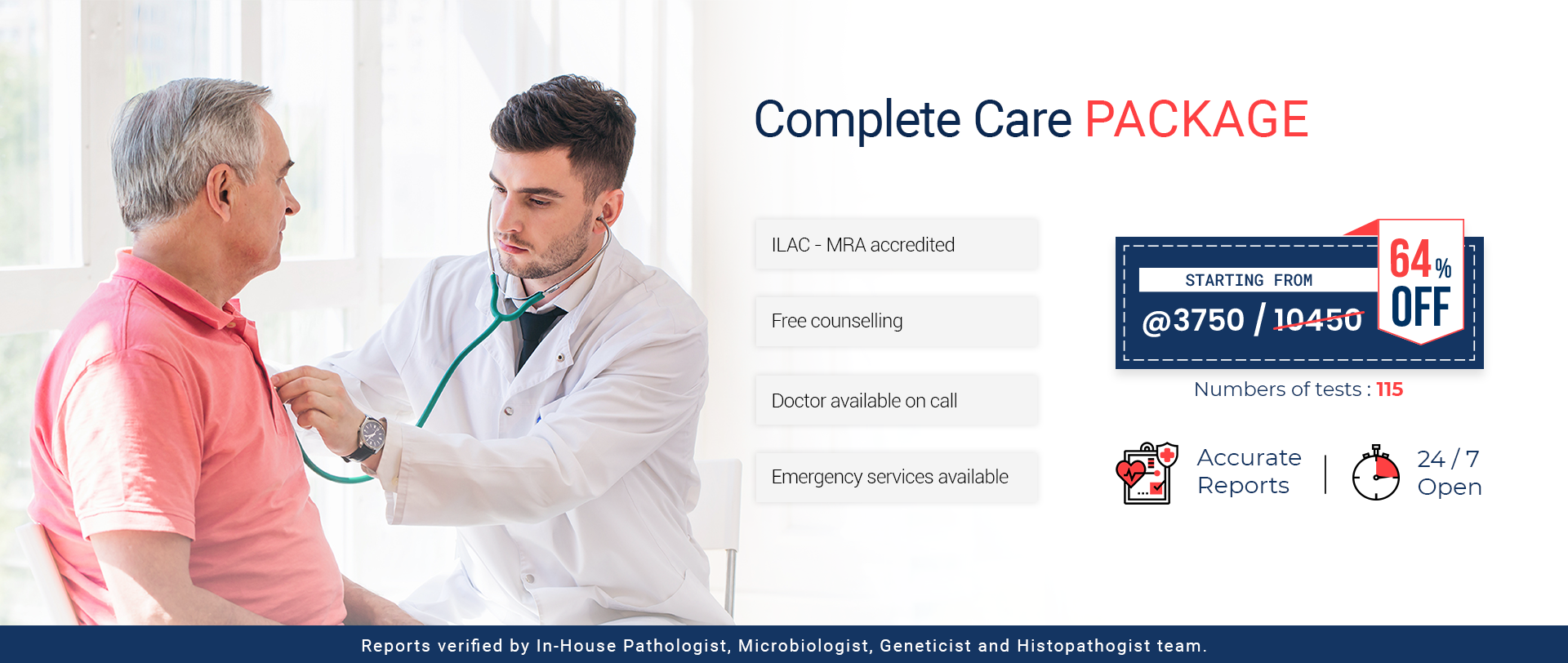 Complete Care PACKAGE

ILAC - MRA accredited

Free counselling

Doctor available on call

Emergency services available

STARTING FROM
@3750 / 10450

64% OFF

Numbers of tests : 115

Accurate Reports

24 / 7 Open

Reports verified by In-House Pathologist, Microbiologist, Geneticist and Histopathogist team.